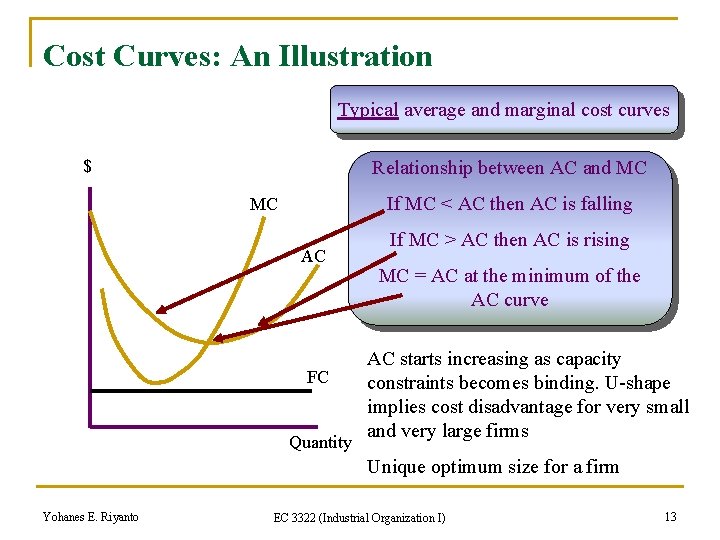 Cost Curves: An Illustration

Typical average and marginal cost curves

$

MC

AC

FC

Quantity

Relationship between AC and MC

If MC < AC then AC is falling

If MC > AC then AC is rising

MC = AC at the minimum of the AC curve

AC starts increasing as capacity constraints becomes binding. U-shape implies cost disadvantage for very small and very large firms

Unique optimum size for a firm

Yohanes E. Riyanto

EC 3322 (Industrial Organization I)

13